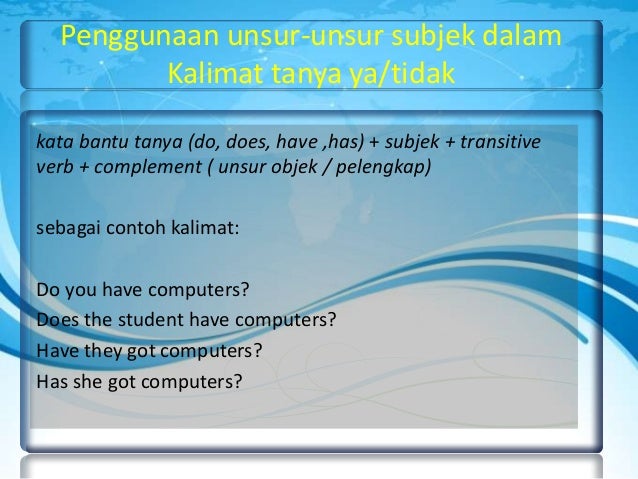 Penggunaan unsur-unsur subjek dalam Kalimat tanya ya/tidak

kata bantu tanya (do, does, have ,has) + subjek + transitive verb + complement ( unsur objek / pelengkap)

sebagai contoh kalimat:

Do you have computers?
Does the student have computers?
Have they got computers?
Has she got computers?